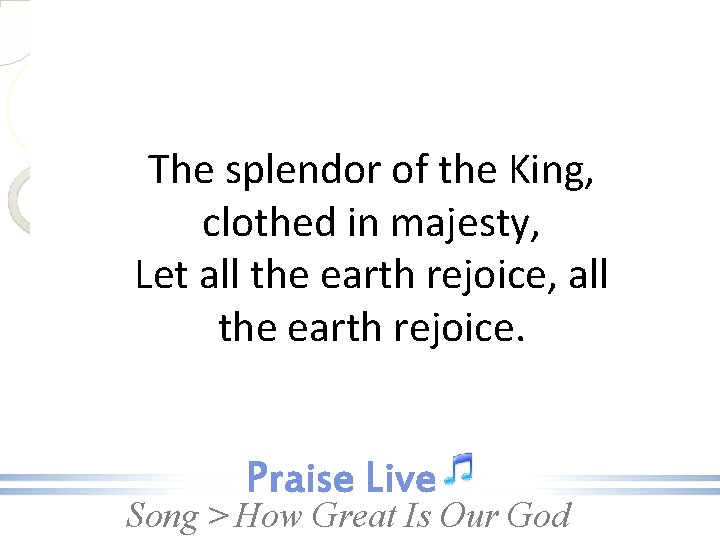 The splendor of the King,
clothed in majesty,
Let all the earth rejoice, all
the earth rejoice.

Praise Live

Song > How Great Is Our God